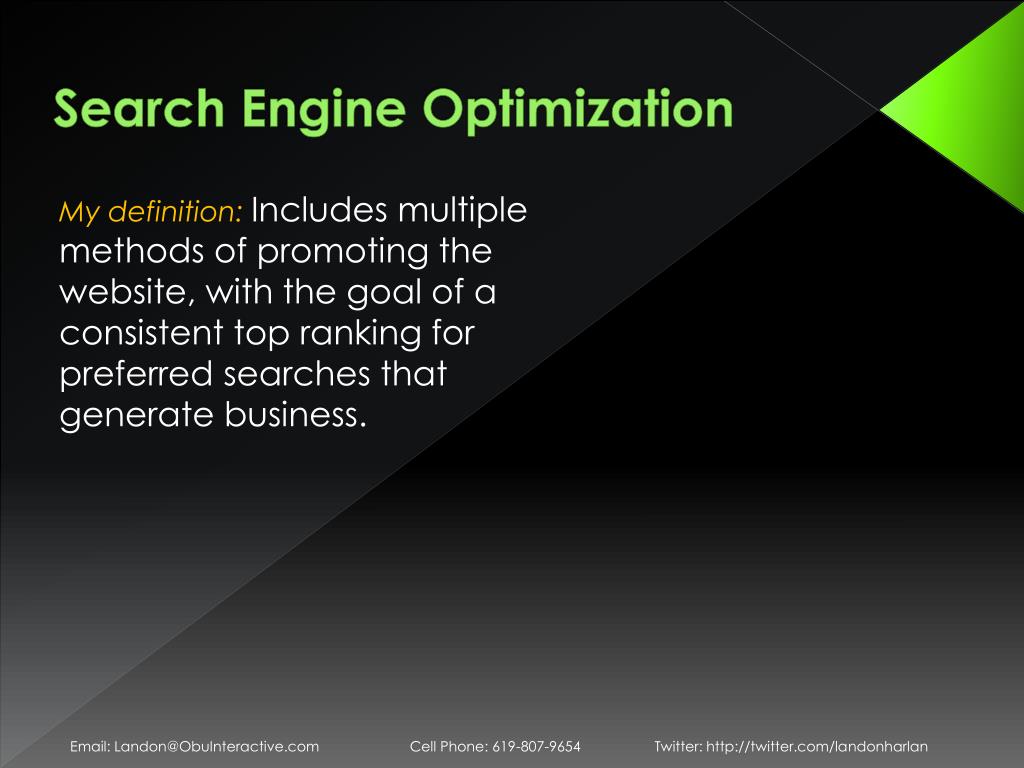 Search Engine Optimization

My definition: Includes multiple methods of promoting the website, with the goal of a consistent top ranking for preferred searches that generate business.

Email: Landon@ObuInteractive.com Cell Phone: 619-807-9654 Twitter: http://twitter.com/landonharlan